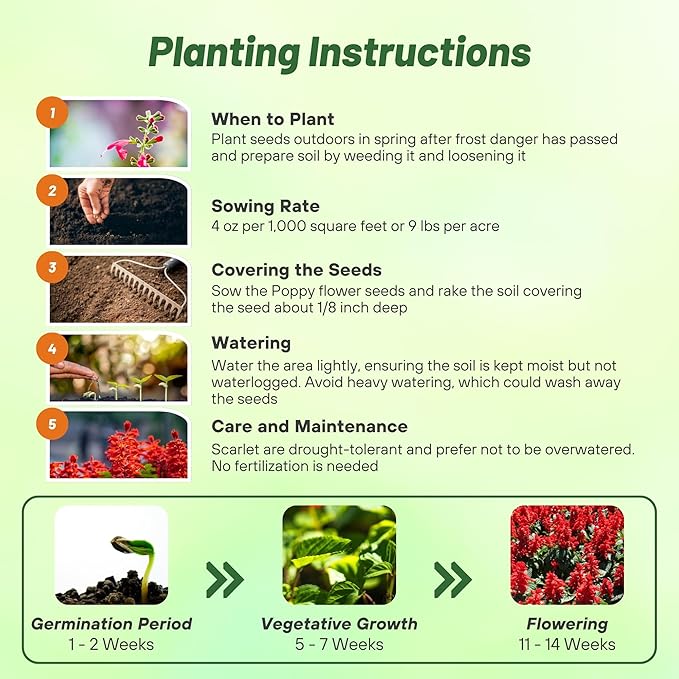 Planting Instructions

1
When to Plant
Plant seeds outdoors in spring after frost danger has passed and prepare soil by weeding it and loosening it

2
Sowing Rate
4 oz per 1,000 square feet or 9 lbs per acre

3
Covering the Seeds
Sow the Poppy flower seeds and rake the soil covering the seed about 1/8 inch deep

4
Watering
Water the area lightly, ensuring the soil is kept moist but not waterlogged. Avoid heavy watering, which could wash away the seeds

5
Care and Maintenance
Scarlet are drought-tolerant and prefer not to be overwatered. No fertilization is needed

Germination Period
1 - 2 Weeks

Vegetative Growth
5 - 7 Weeks

Flowering
11 - 14 Weeks